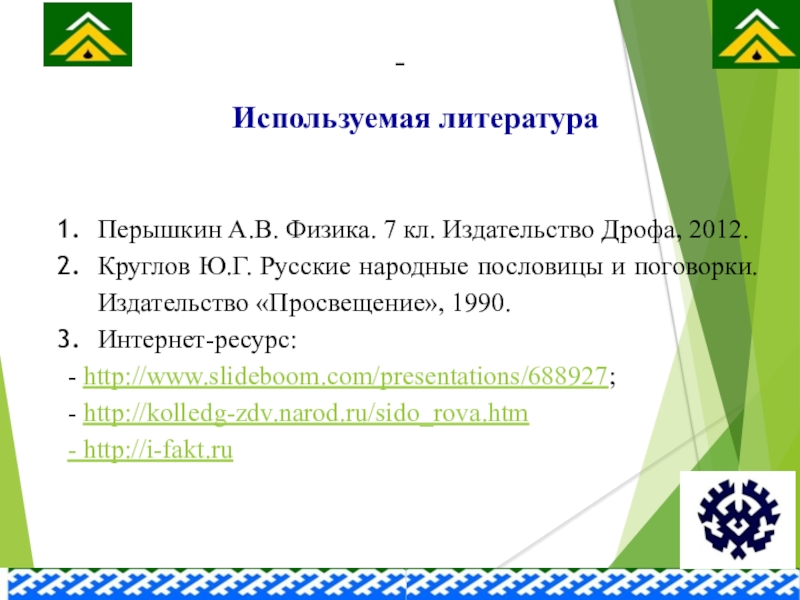 -

Используемая литература

1. Перышкин А.В. Физика. 7 кл. Издательство Дрофа, 2012.
2. Круглов Ю.Г. Русские народные пословицы и поговорки. Издательство «Просвещение», 1990.
3. Интернет-ресурс:
- http://www.slideboom.com/presentations/688927;
- http://kolledg-zdv.narod.ru/sido_rova.htm
- http://i-fakt.ru